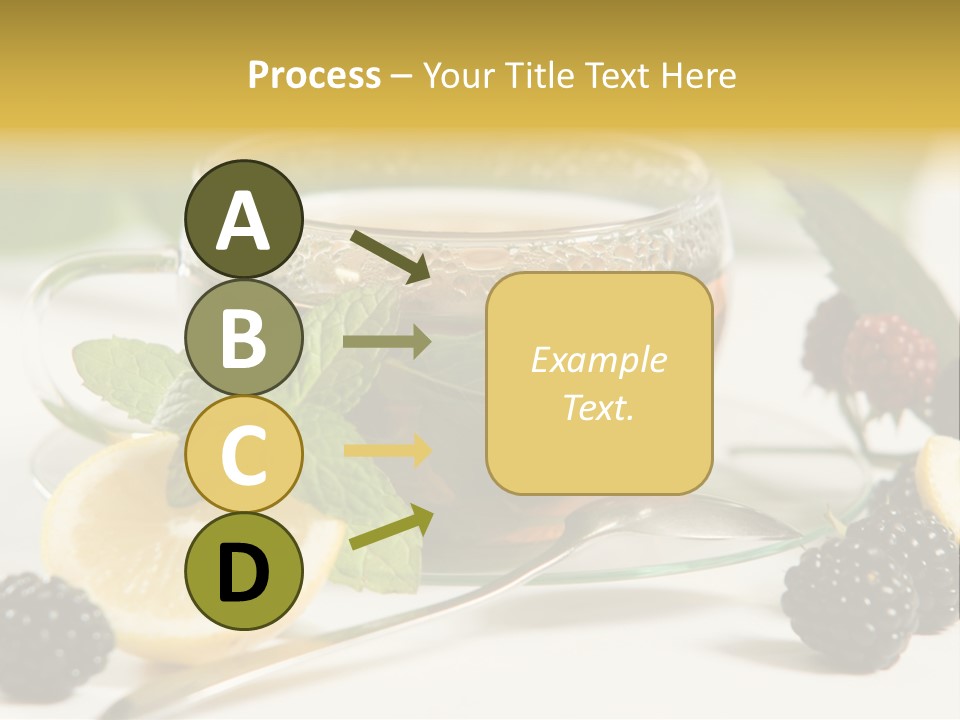 Process – Your Title Text Here

A

B

C

D

Example Text.